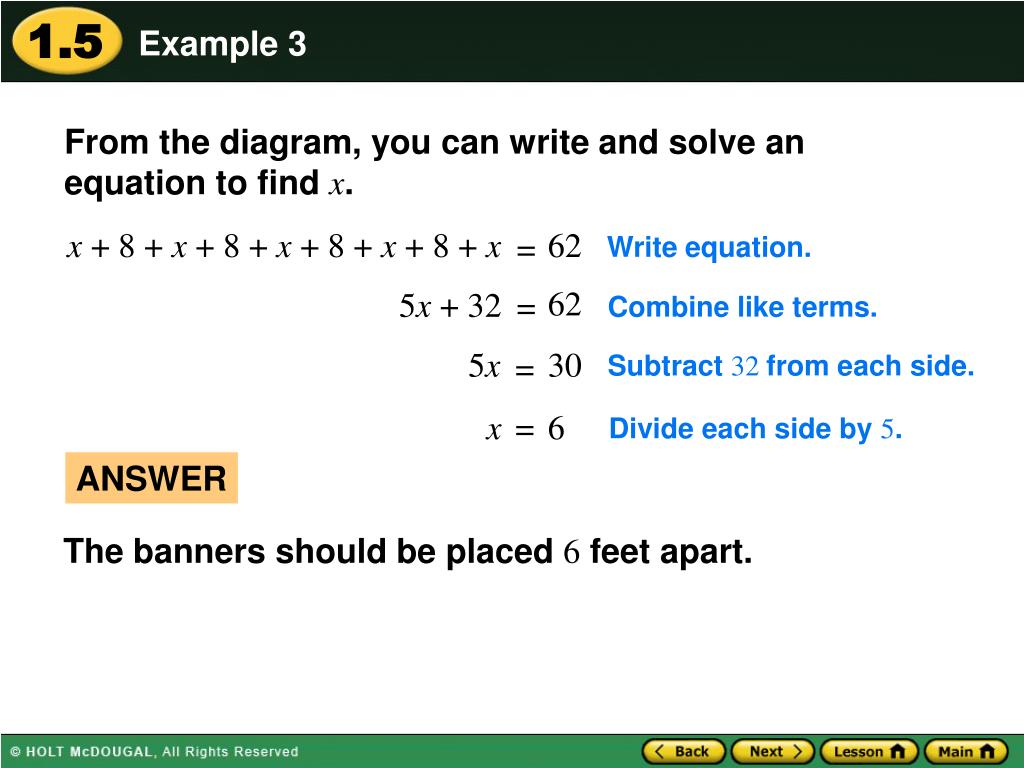 1.5 Example 3

From the diagram, you can write and solve an equation to find $x$.

$x + 8 + x + 8 + x + 8 + x + 8 + x = 62$ Write equation.

$5x + 32 = 62$ Combine like terms.

$5x = 30$ Subtract $32$ from each side.

$x = 6$ Divide each side by $5$.

ANSWER

The banners should be placed $6$ feet apart.

© HOLT McDOUGAL, All Rights Reserved

Back Next Lesson Main